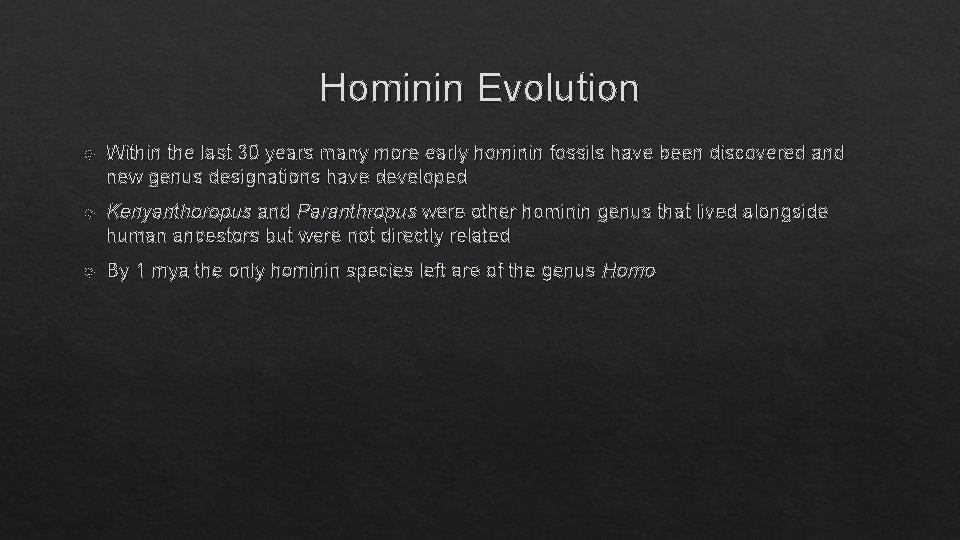 Hominin Evolution

Within the last 30 years many more early hominin fossils have been discovered and new genus designations have developed

Kenyanthoropus and Paranthropus were other hominin genus that lived alongside human ancestors but were not directly related

By 1 mya the only hominin species left are of the genus Homo